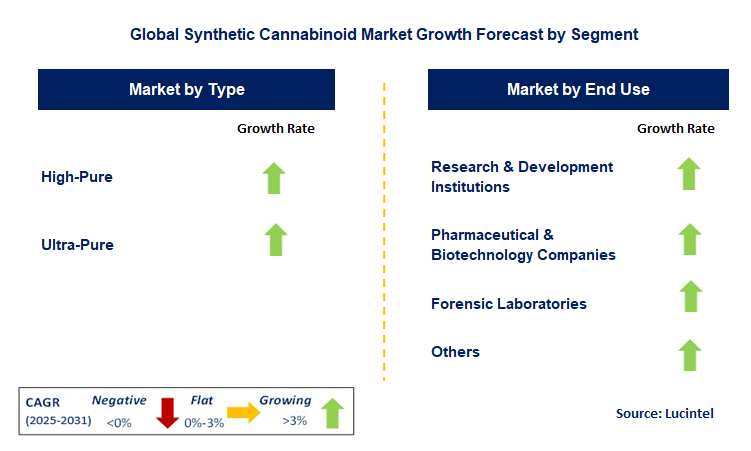 Global Synthetic Cannabinoid Market Growth Forecast by Segment

Market by Type

Growth Rate

High-Pure

Ultra-Pure

Market by End Use

Growth Rate

Research & Development Institutions

Pharmaceutical & Biotechnology Companies

Forensic Laboratories

Others

CAGR (2025-2031) Negative <0% Flat 0%-3% Growing >3%

Source: Lucintel